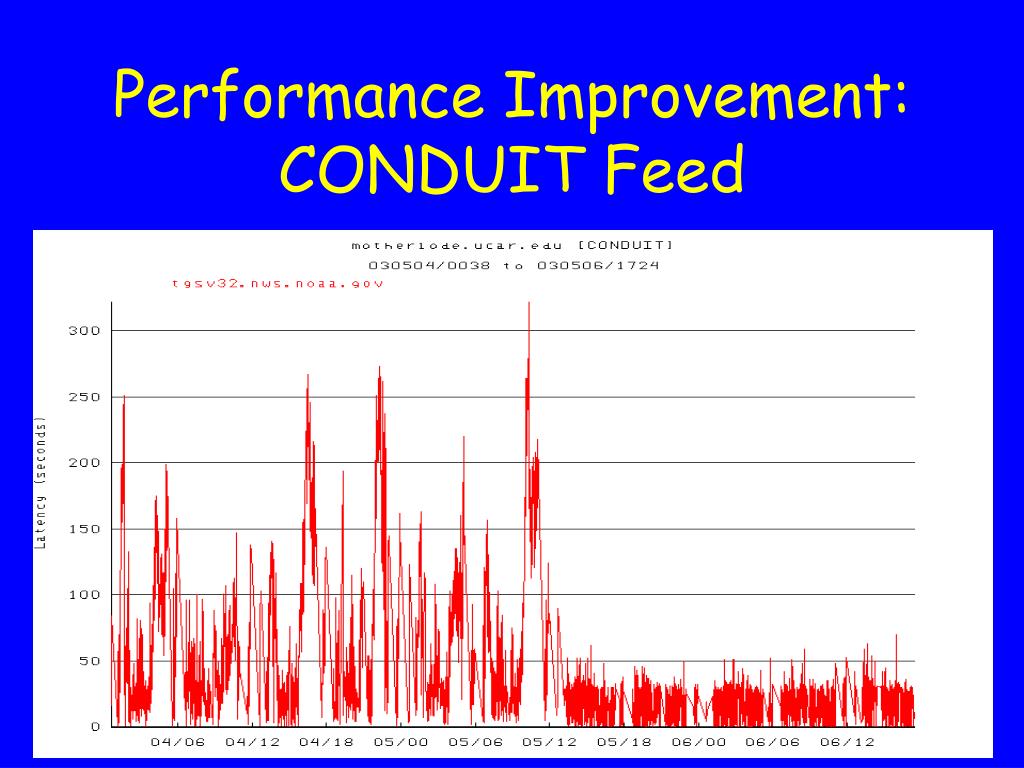 Performance Improvement: CONDUIT Feed

motherlode.ucar.edu [CONDUIT]
030504/0038 to 030506/1724
tgsv32.nws.noaa.gov

Latency (seconds)

300
250
200
150
100
50
0

04/06 04/12 04/18 05/00 05/06 05/12 05/18 06/00 06/06 06/12